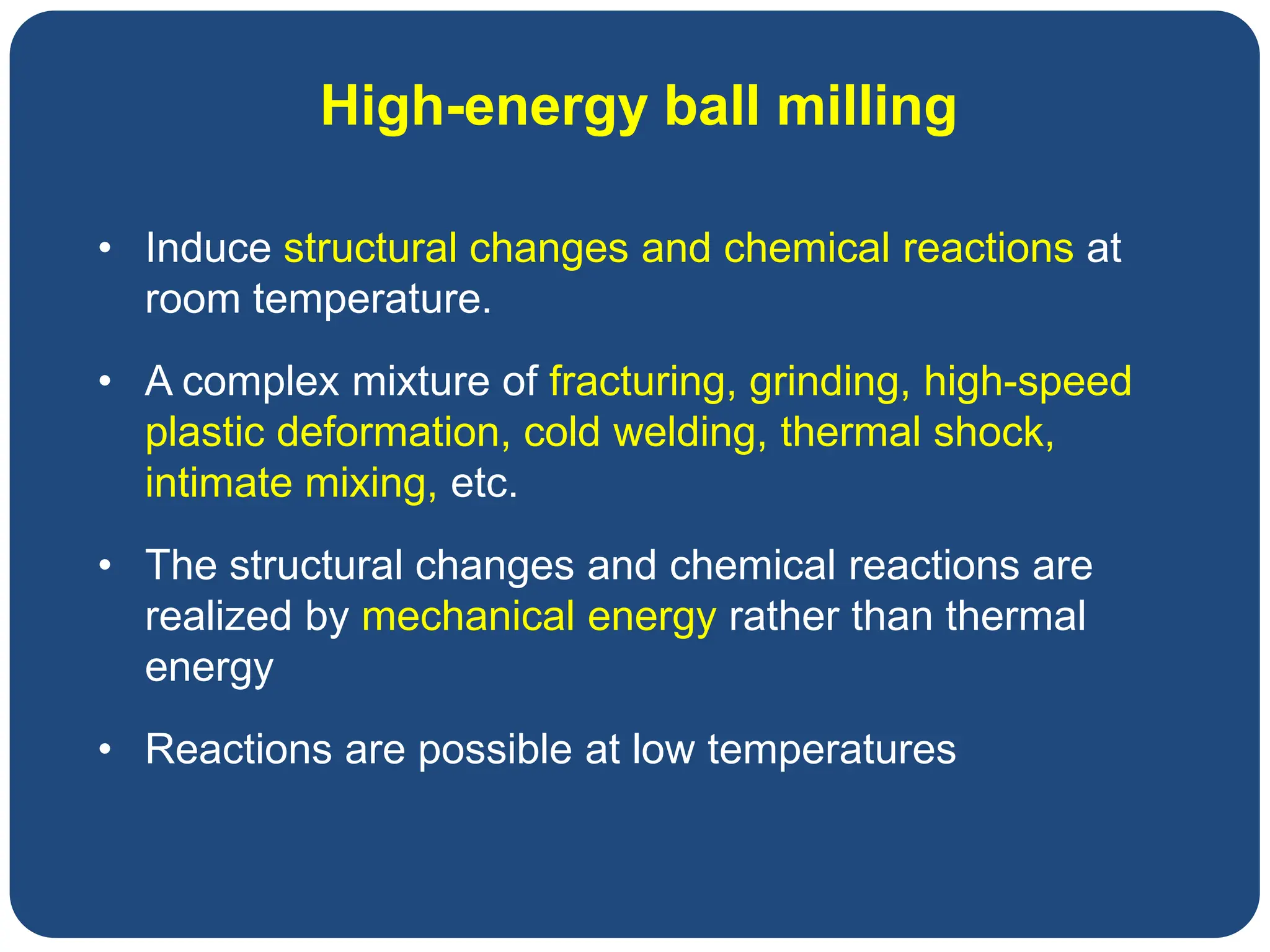 High-energy ball milling

• Induce structural changes and chemical reactions at room temperature.

• A complex mixture of fracturing, grinding, high-speed plastic deformation, cold welding, thermal shock, intimate mixing, etc.

• The structural changes and chemical reactions are realized by mechanical energy rather than thermal energy

• Reactions are possible at low temperatures